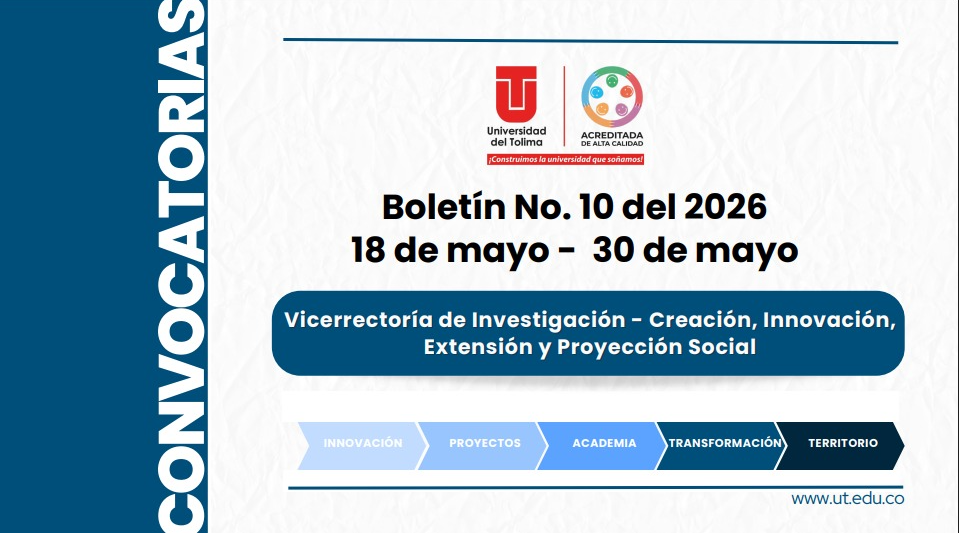 CONVOCATORIAS

Universidad del Tolima
ACREDITADA DE ALTA CALIDAD
¡Construimos la universidad que soñamos!

Boletín No. 10 del 2026
18 de mayo - 30 de mayo

Vicerrectoría de Investigación - Creación, Innovación, Extensión y Proyección Social

INNOVACIÓN
PROYECTOS
ACADEMIA
TRANSFORMACIÓN
TERRITORIO

www.ut.edu.co